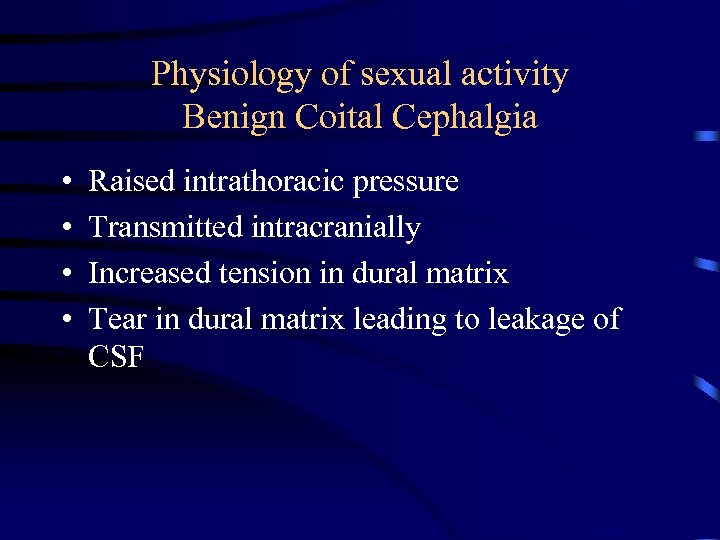 Physiology of sexual activity
Benign Coital Cephalgia

• Raised intrathoracic pressure
• Transmitted intracranially
• Increased tension in dural matrix
• Tear in dural matrix leading to leakage of CSF